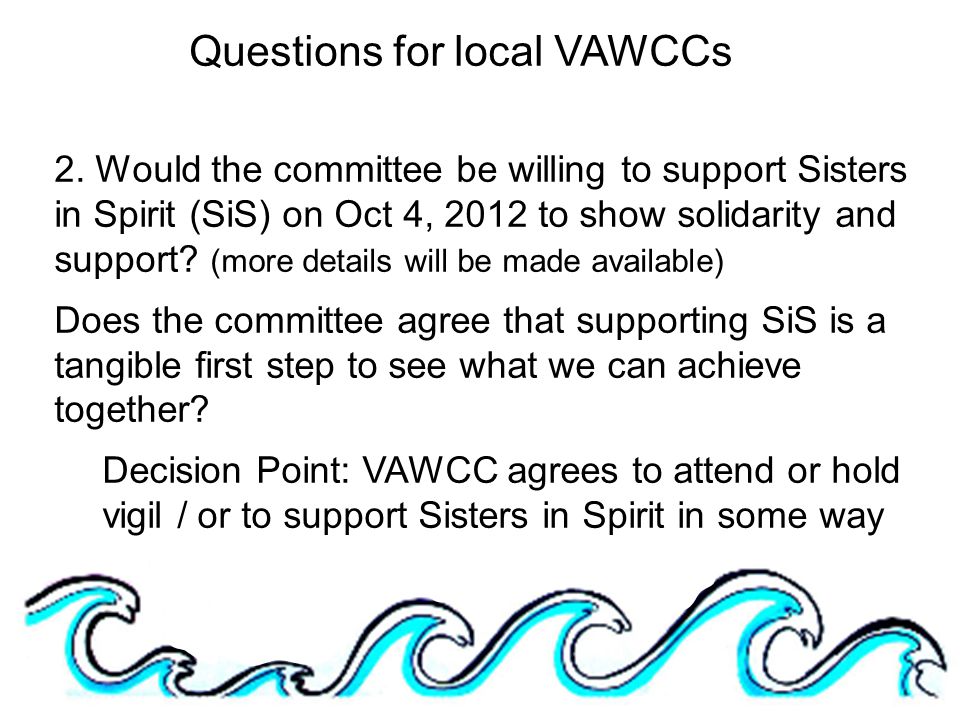 Questions for local VAWCCs

2. Would the committee be willing to support Sisters in Spirit (SiS) on Oct 4, 2012 to show solidarity and support? (more details will be made available)

Does the committee agree that supporting SiS is a tangible first step to see what we can achieve together?

Decision Point: VAWCC agrees to attend or hold vigil / or to support Sisters in Spirit in some way